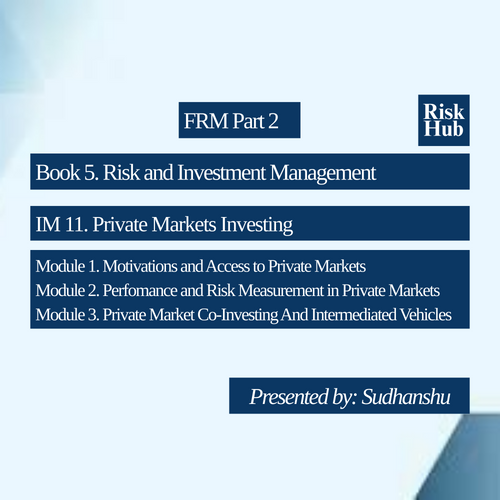 FRM Part 2

Risk Hub

Book 5. Risk and Investment Management

IM 11. Private Markets Investing

Module 1. Motivations and Access to Private Markets
Module 2. Perfomance and Risk Measurement in Private Markets
Module 3. Private Market Co-Investing And Intermediated Vehicles

Presented by: Sudhanshu